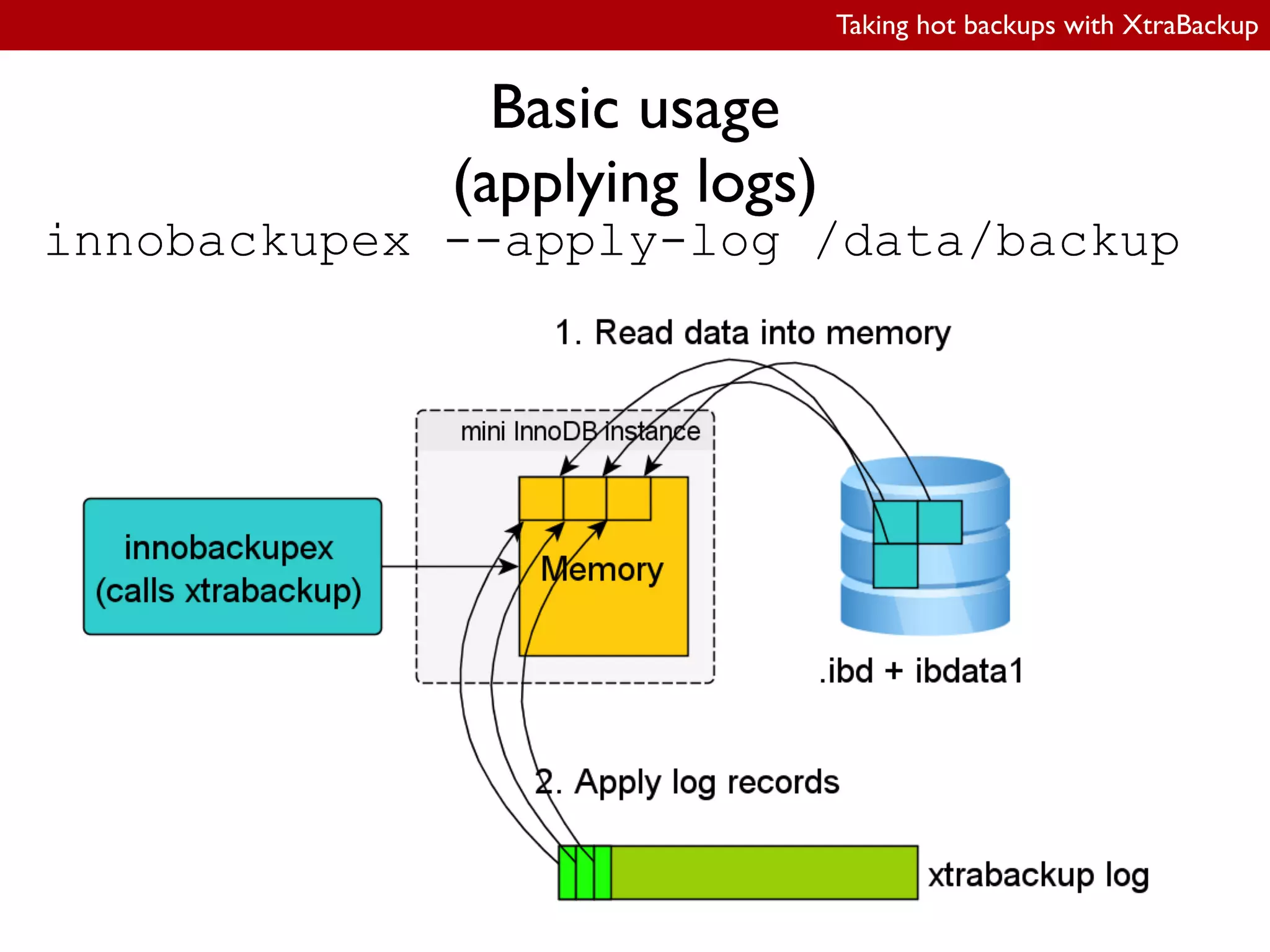 Taking hot backups with XtraBackup

Basic usage
(applying logs)

innobackupex --apply-log /data/backup

1. Read data into memory

mini InnoDB instance

innobackupex
(calls xtrabackup)

Memory

.ibd + ibdata1

2. Apply log records

xtrabackup log